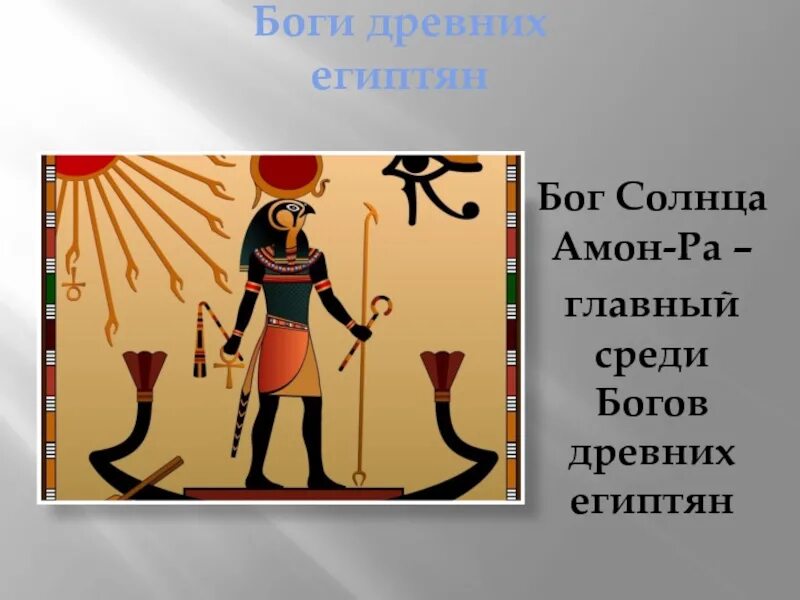 Боги древних египтян

Бог Солнца Амон-Ра – главный среди Богов древних египтян